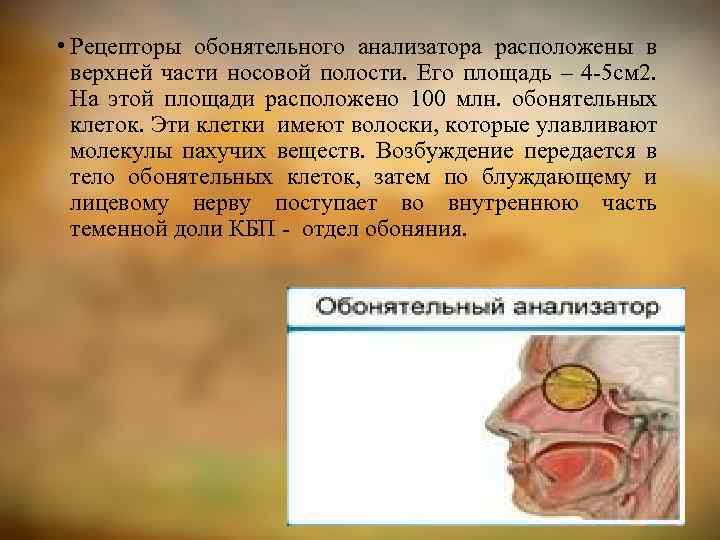 • Рецепторы обонятельного анализатора расположены в верхней части носовой полости. Его площадь – 4-5см2. На этой площади расположено 100 млн. обонятельных клеток. Эти клетки имеют волоски, которые улавливают молекулы пахучих веществ. Возбуждение передается в тело обонятельных клеток, затем по блуждающему и лицевому нерву поступает во внутреннюю часть теменной доли КБП - отдел обоняния.

Обонятельный анализатор